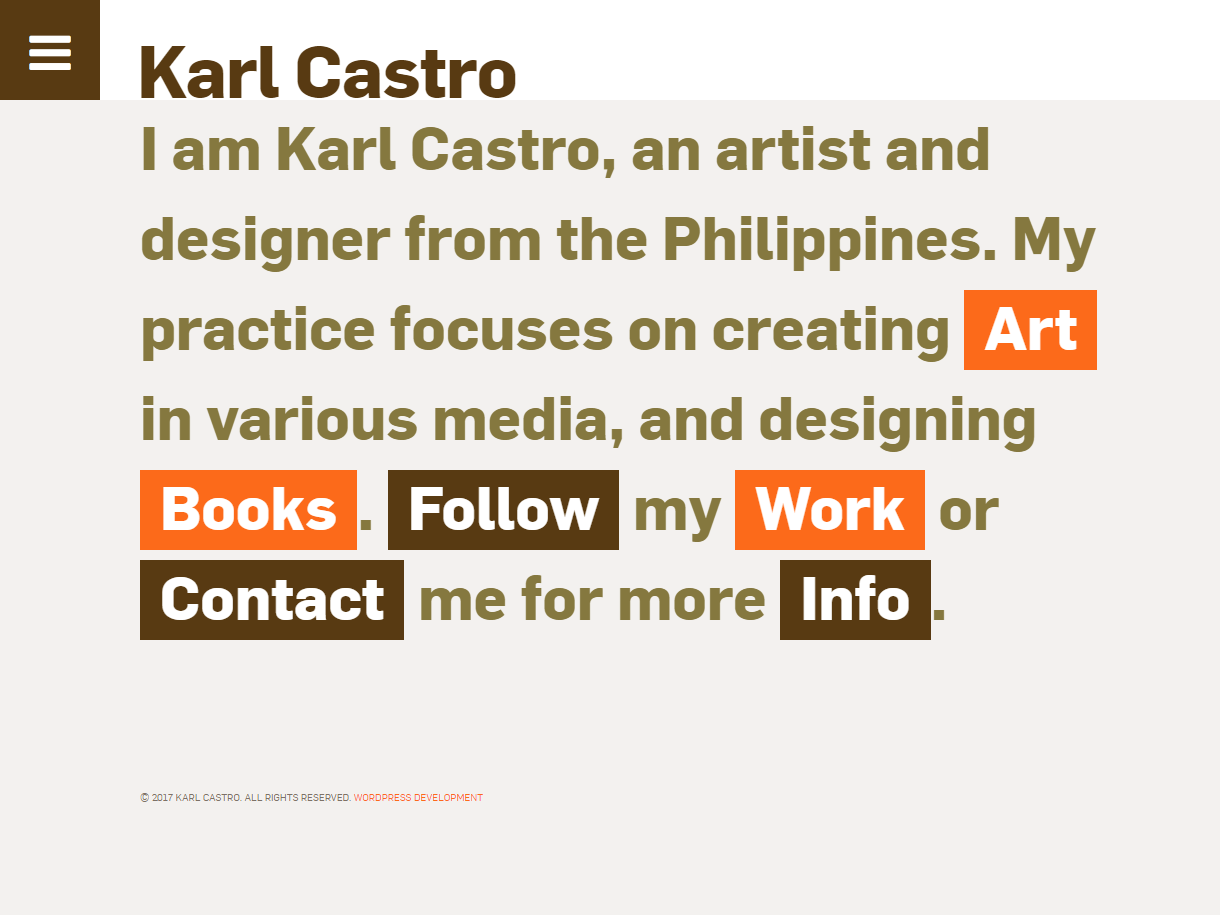 Karl Castro

I am Karl Castro, an artist and designer from the Philippines. My practice focuses on creating Art in various media, and designing Books. Follow my Work or Contact me for more Info.

© 2017 KARL CASTRO. ALL RIGHTS RESERVED. WORDPRESS DEVELOPMENT